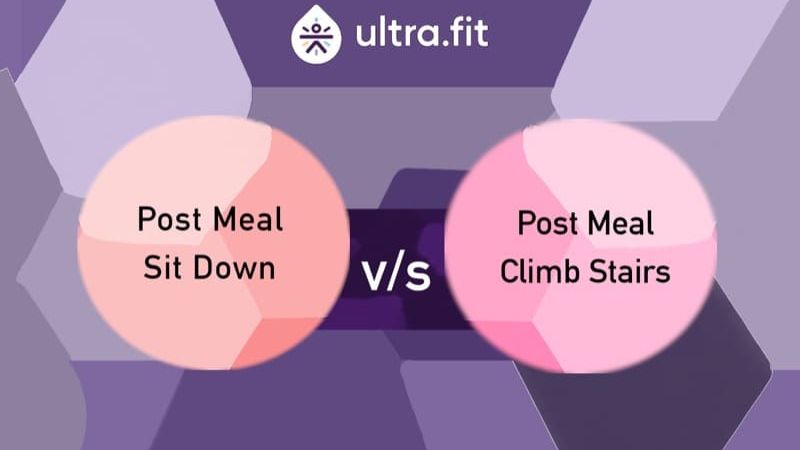 ultra.fit

Post Meal Sit Down

v/s

Post Meal Climb Stairs